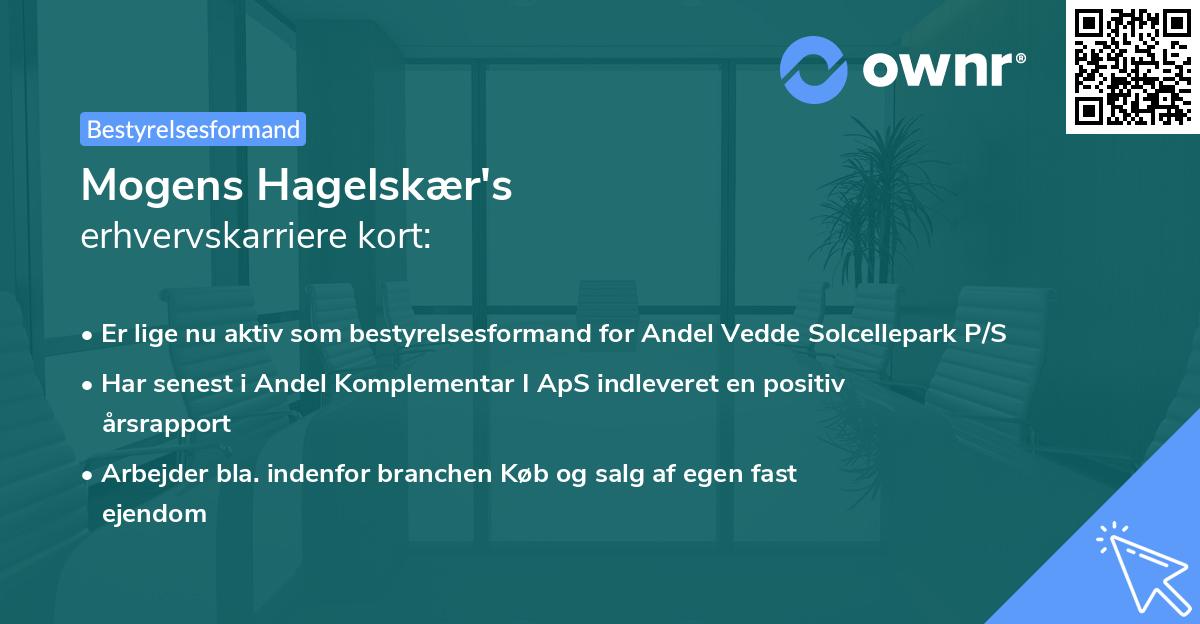 ownr®

Bestyrelsesformand

Mogens Hagelskær's
erhvervskarriere kort:

• Er lige nu aktiv som bestyrelsesformand for Andel Vedde Solcellepark P/S
• Har senest i Andel Komplementar I ApS indleveret en positiv årsrapport
• Arbejder bla. indenfor branchen Køb og salg af egen fast ejendom